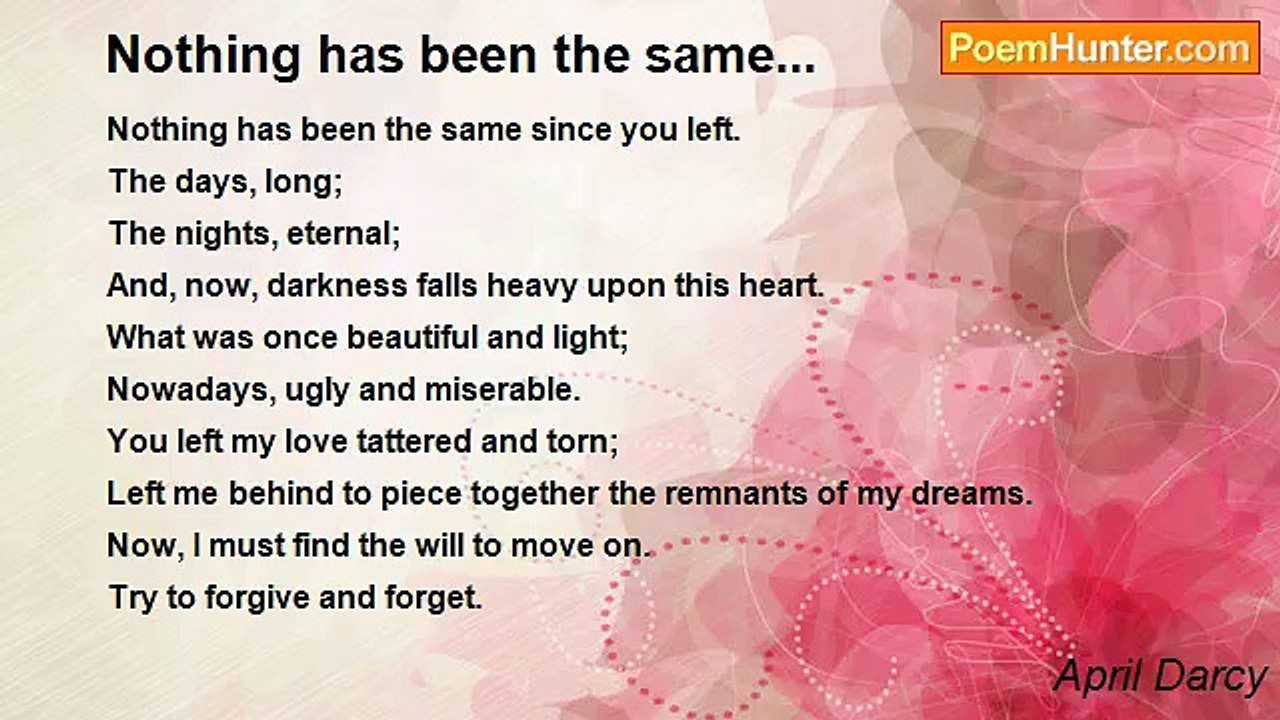 Nothing has been the same...

PoemHunter.com

Nothing has been the same since you left.
The days, long;
The nights, eternal;
And, now, darkness falls heavy upon this heart.
What was once beautiful and light;
Nowadays, ugly and miserable.
You left my love tattered and torn;
Left me behind to piece together the remnants of my dreams.
Now, I must find the will to move on.
Try to forgive and forget.

April Darcy